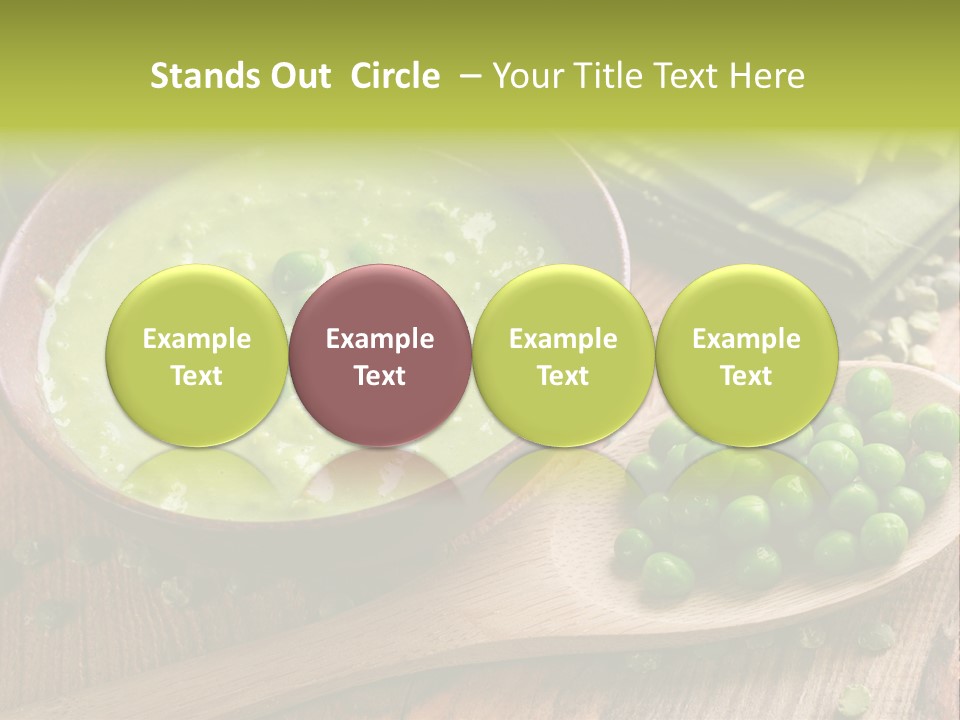 Stands Out Circle – Your Title Text Here

Example Text

Example Text

Example Text

Example Text